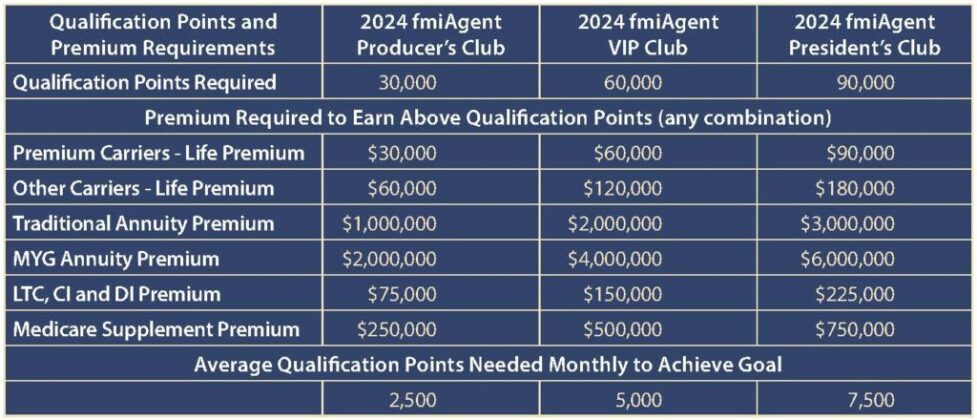 | Qualification Points and Premium Requirements | 2024 fmiAgent Producer's Club | 2024 fmiAgent VIP Club | 2024 fmiAgent President's Club |
|---|---|---|---|
| Qualification Points Required | 30,000 | 60,000 | 90,000 |
| Premium Required to Earn Above Qualification Points (any combination) | | | |
| Premium Carriers - Life Premium | $30,000 | $60,000 | $90,000 |
| Other Carriers - Life Premium | $60,000 | $120,000 | $180,000 |
| Traditional Annuity Premium | $1,000,000 | $2,000,000 | $3,000,000 |
| MYG Annuity Premium | $2,000,000 | $4,000,000 | $6,000,000 |
| LTC, CI and DI Premium | $75,000 | $150,000 | $225,000 |
| Medicare Supplement Premium | $250,000 | $500,000 | $750,000 |
| Average Qualification Points Needed Monthly to Achieve Goal | | | |
| | 2,500 | 5,000 | 7,500 |